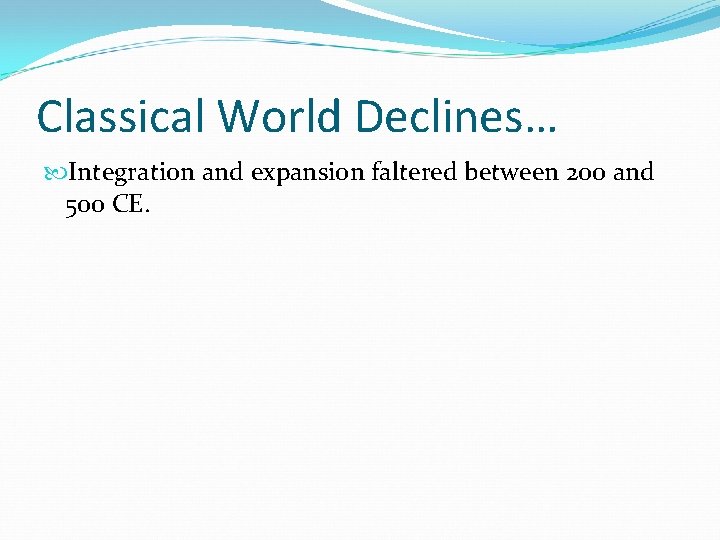 Classical World Declines…

Integration and expansion faltered between 200 and 500 CE.